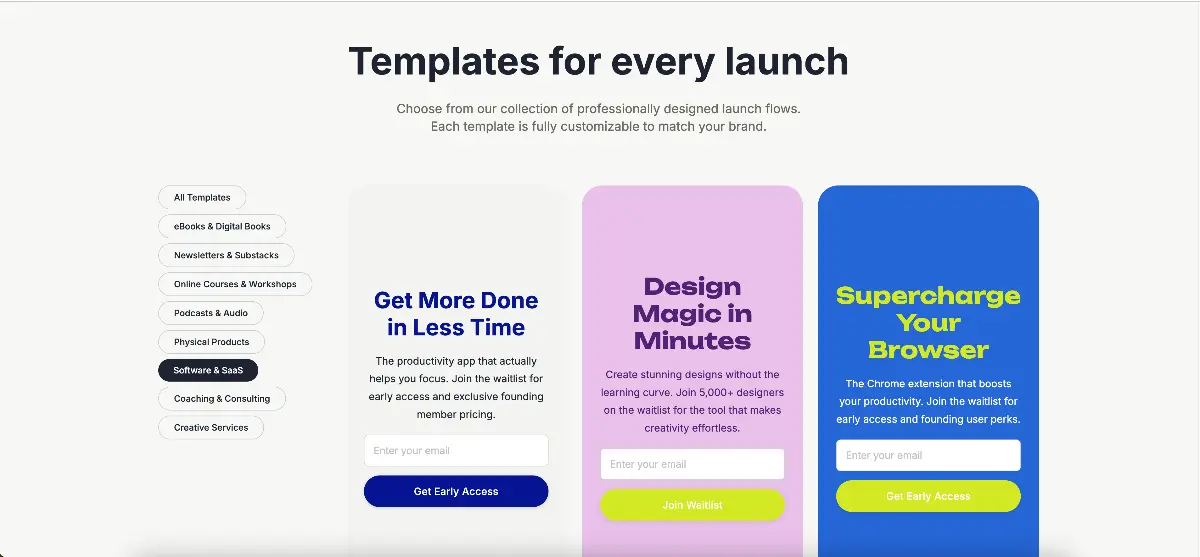 Templates for every launch

Choose from our collection of professionally designed launch flows. Each template is fully customizable to match your brand.

All Templates
eBooks & Digital Books
Newsletters & Substacks
Online Courses & Workshops
Podcasts & Audio
Physical Products
Software & SaaS
Coaching & Consulting
Creative Services

Get More Done in Less Time

The productivity app that actually helps you focus. Join the waitlist for early access and exclusive founding member pricing.

Enter your email

Get Early Access

Design Magic in Minutes

Create stunning designs without the learning curve. Join 5,000+ designers on the waitlist for the tool that makes creativity effortless.

Enter your email

Join Waitlist

Supercharge Your Browser

The Chrome extension that boosts your productivity. Join the waitlist for early access and founding user perks.

Enter your email

Get Early Access